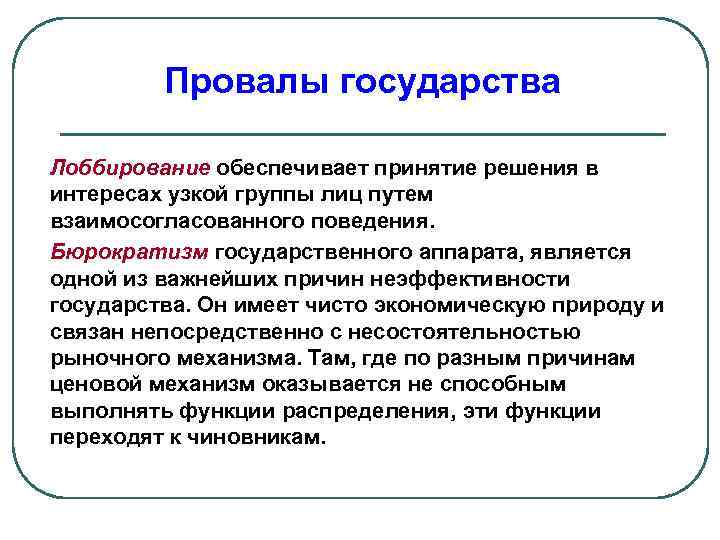 Провалы государства

Лоббирование обеспечивает принятие решения в интересах узкой группы лиц путем взаимосогласованного поведения.

Бюрократизм государственного аппарата, является одной из важнейших причин неэффективности государства. Он имеет чисто экономическую природу и связан непосредственно с несостоятельностью рыночного механизма. Там, где по разным причинам ценовой механизм оказывается не способным выполнять функции распределения, эти функции переходят к чиновникам.